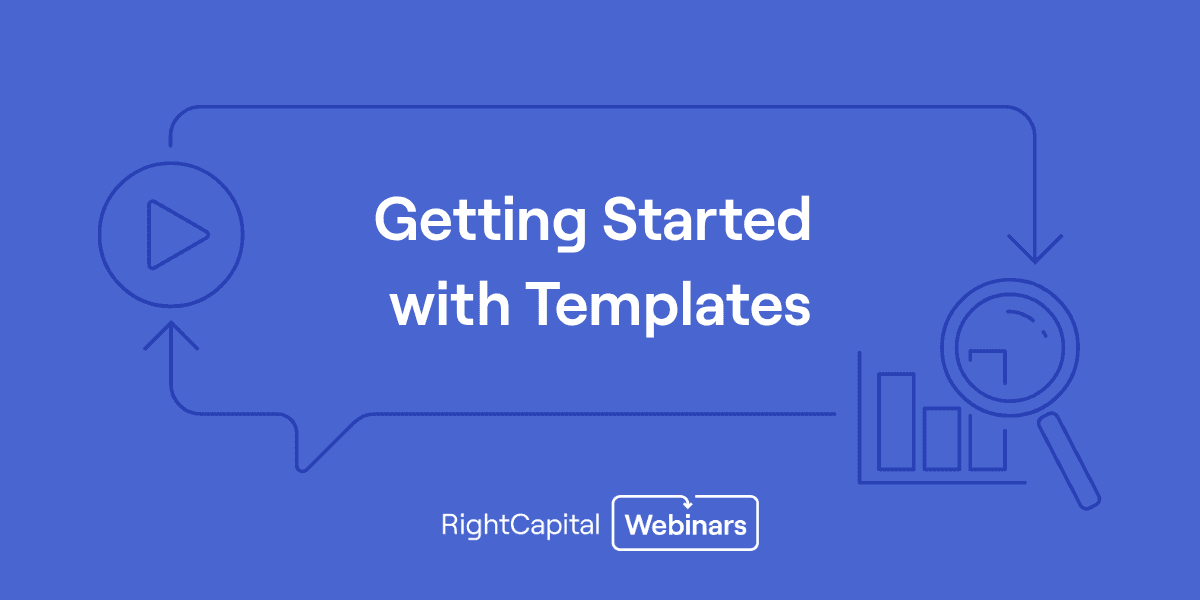 Getting Started with Templates

RightCapital Webinars